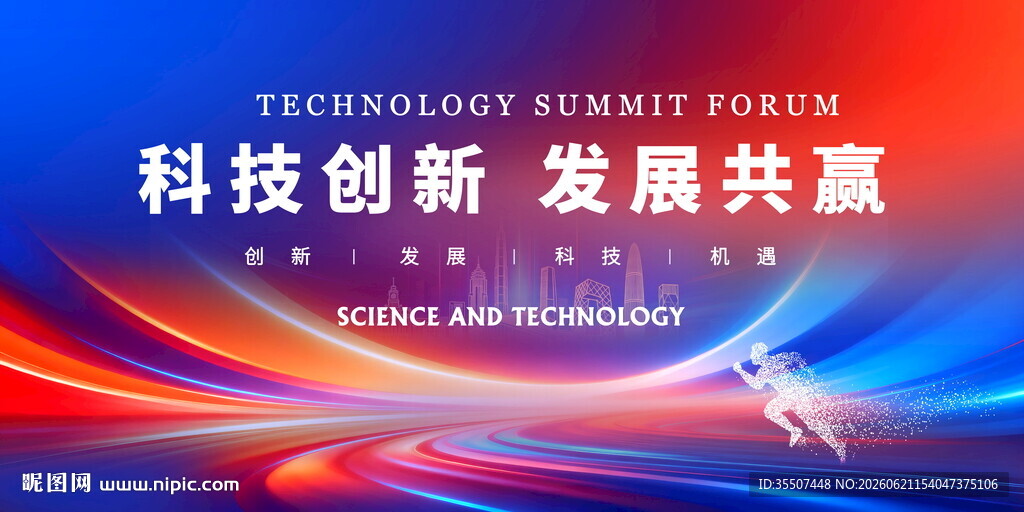 TECHNOLOGY SUMMIT FORUM

科技创新 发展共赢

创新 | 发展 | 科技 | 机遇

SCIENCE AND TECHNOLOGY

昵图网 www.nipic.com

ID:35507448 NO:20260621154047375106